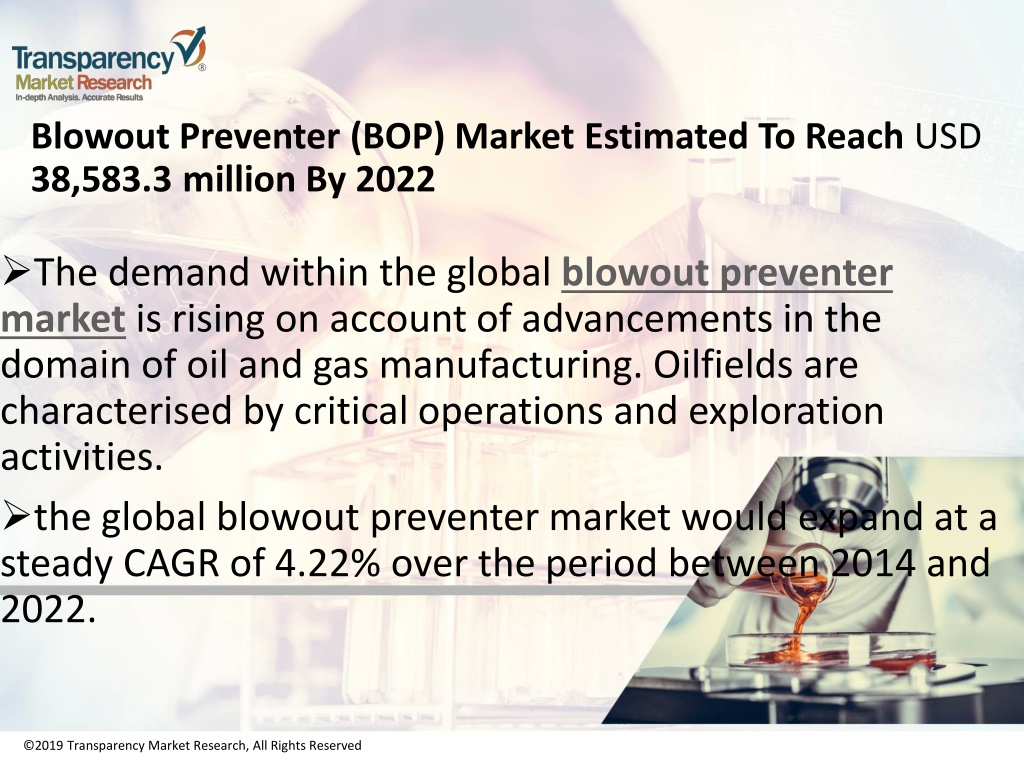 Transparency Market Research
In-depth Analysis. Accurate Results

Blowout Preventer (BOP) Market Estimated To Reach USD 38,583.3 million By 2022

➢The demand within the global blowout preventer market is rising on account of advancements in the domain of oil and gas manufacturing. Oilfields are characterised by critical operations and exploration activities.

➢the global blowout preventer market would expand at a steady CAGR of 4.22% over the period between 2014 and 2022.

©2019 Transparency Market Research, All Rights Reserved